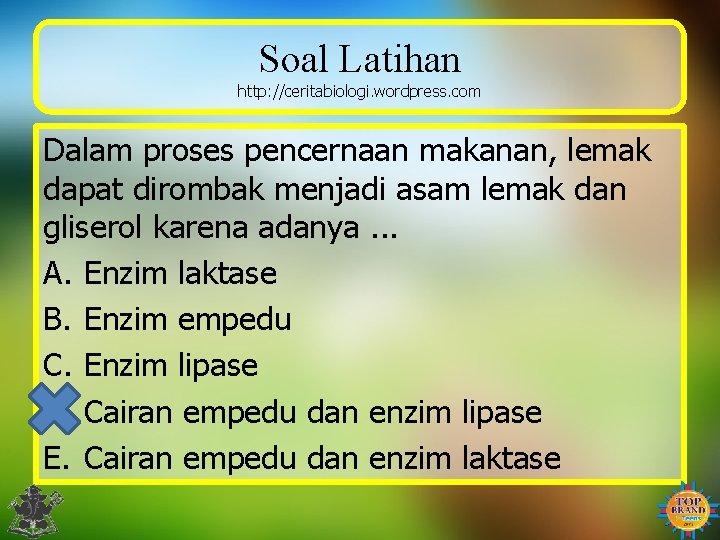 Soal Latihan
http://ceritabiologi.wordpress.com

Dalam proses pencernaan makanan, lemak dapat dirombak menjadi asam lemak dan gliserol karena adanya ...
A. Enzim laktase
B. Enzim empedu
C. Enzim lipase
Cairan empedu dan enzim lipase
E. Cairan empedu dan enzim laktase

TOP BRAND